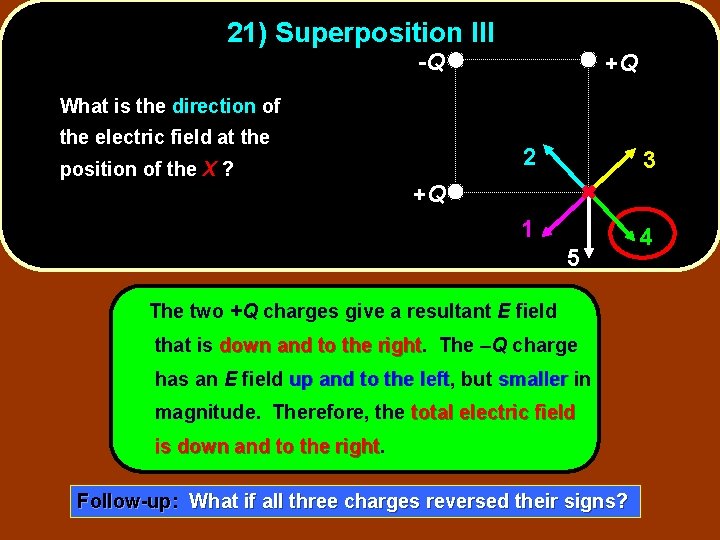 21) Superposition III

What is the direction of the electric field at the position of the X ?

-Q

+Q

+Q

2

3

1

4

5

The two +Q charges give a resultant E field that is down and to the right. The –Q charge has an E field up and to the left, but smaller in magnitude. Therefore, the total electric field is down and to the right.

Follow-up: What if all three charges reversed their signs?